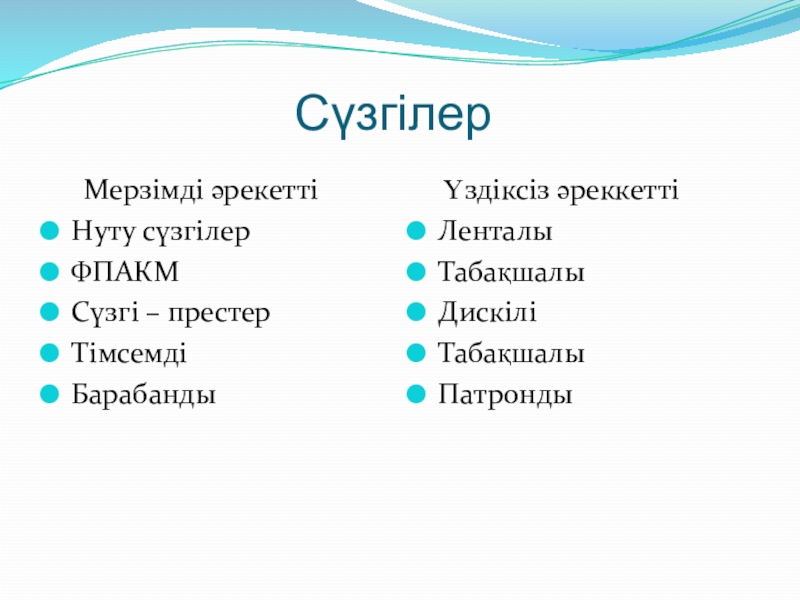 Сүзгілер

Мерзімді әрекетті

Нуту сүзгілер

ФПАКМ

Сүзгі – престер

Тімсемді

Барабанды

Үздіксіз әреккетті

Ленталы

Табақшалы

Дискілі

Табақшалы

Патронды